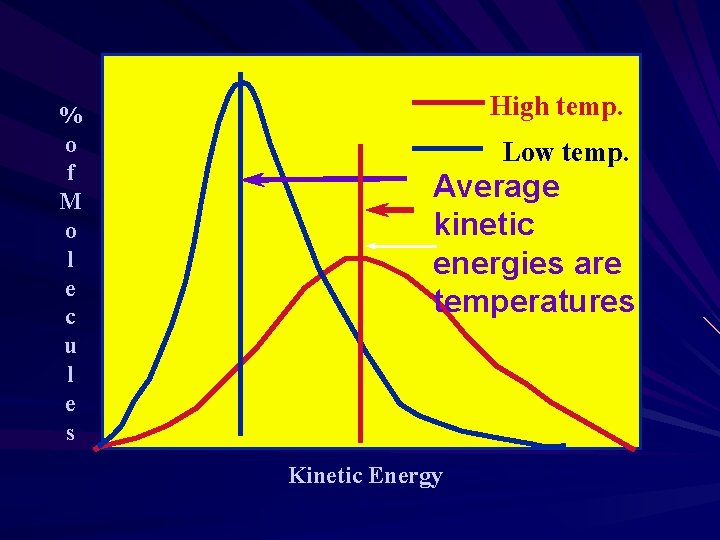 % of Molecules

High temp.

Low temp.

Average kinetic energies are temperatures

Kinetic Energy